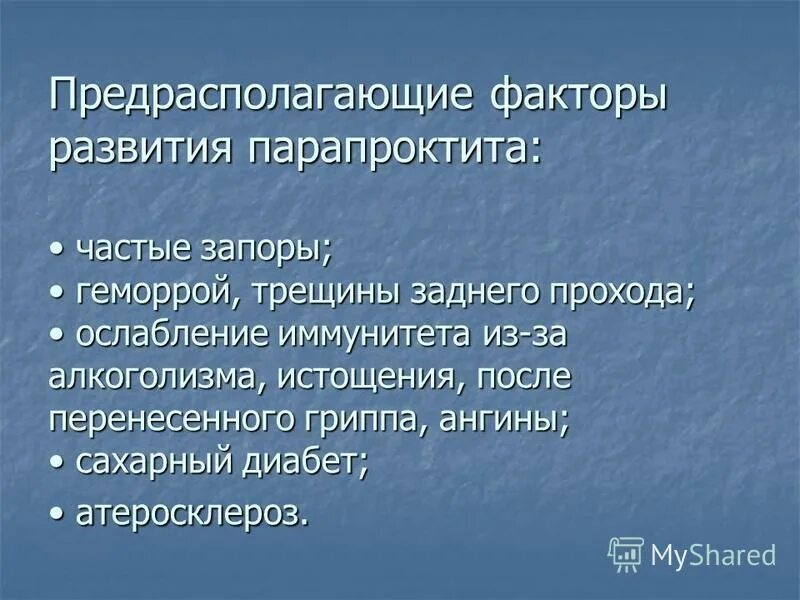 Предрасполагающие факторы развития парапроктита:

• частые запоры;
• геморрой, трещины заднего прохода;
• ослабление иммунитета из-за алкоголизма, истощения, после перенесенного гриппа, ангины;
• сахарный диабет;
• атеросклероз.

MyShared